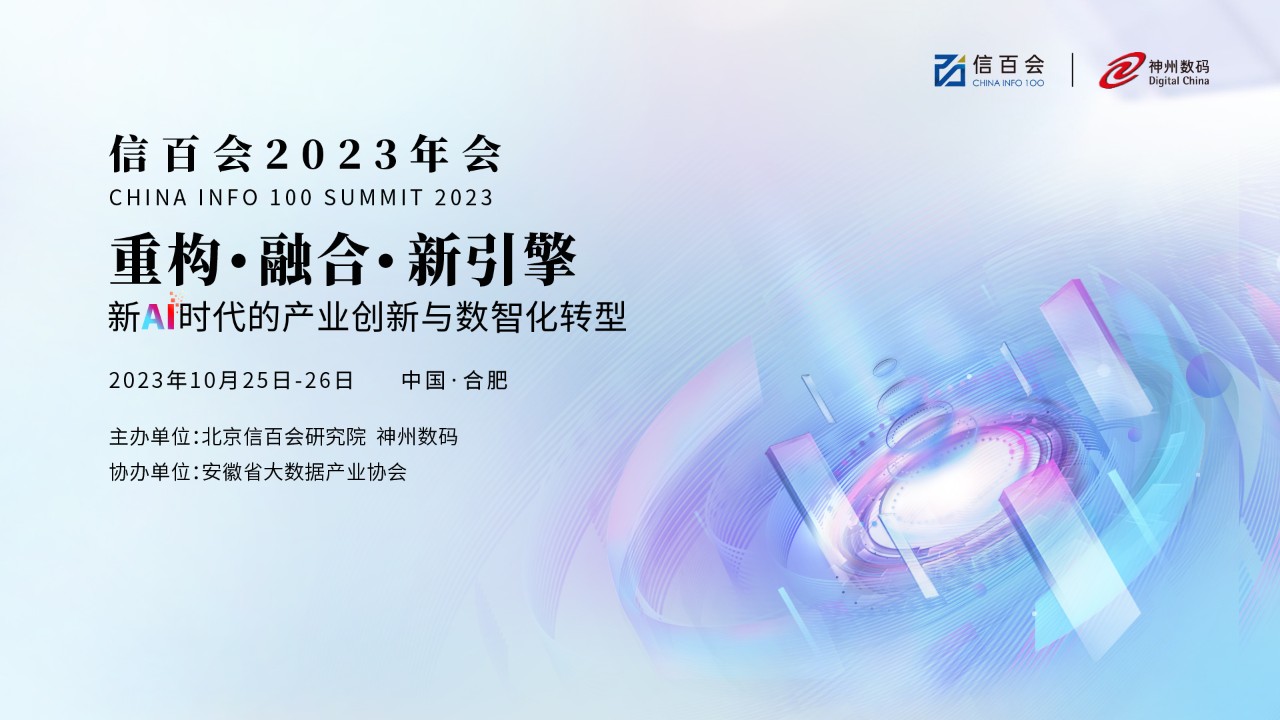 信百会
CHINA INFO 100

神州数码
Digital China

信百会2023年会
CHINA INFO 100 SUMMIT 2023

重构·融合·新引擎
新AI时代的产业创新与数智化转型

2023年10月25日-26日 中国·合肥

主办单位:北京信百会研究院 神州数码
协办单位:安徽省大数据产业协会